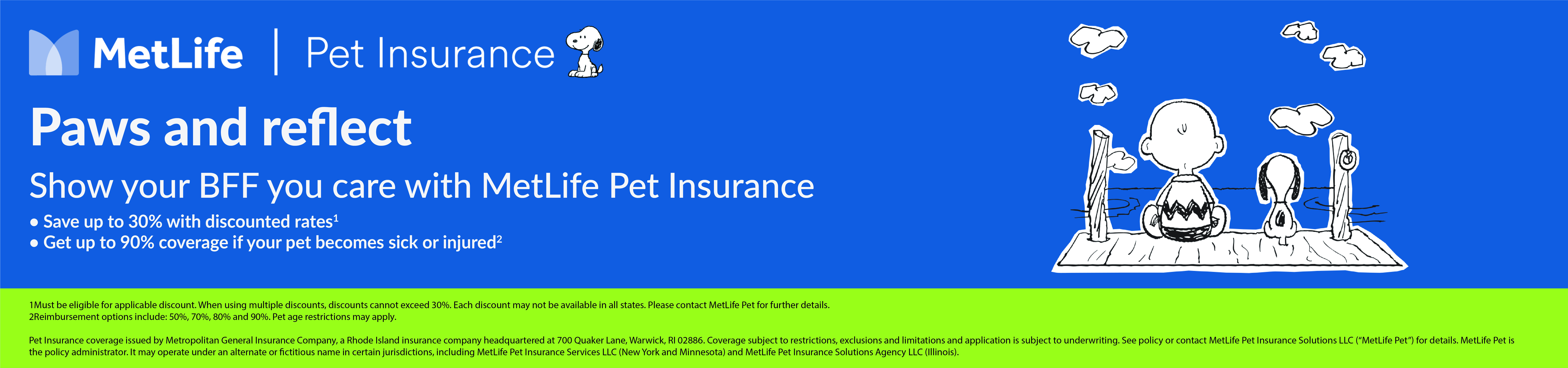 MetLife | Pet Insurance

Paws and reflect

Show your BFF you care with MetLife Pet Insurance

• Save up to 30% with discounted rates$^1$
• Get up to 90% coverage if your pet becomes sick or injured$^2$

1Must be eligible for applicable discount. When using multiple discounts, discounts cannot exceed 30%. Each discount may not be available in all states. Please contact MetLife Pet for further details.
2Reimbursement options include: 50%, 70%, 80% and 90%. Pet age restrictions may apply.

Pet Insurance coverage issued by Metropolitan General Insurance Company, a Rhode Island insurance company headquartered at 700 Quaker Lane, Warwick, RI 02886. Coverage subject to restrictions, exclusions and limitations and application is subject to underwriting. See policy or contact MetLife Pet Insurance Solutions LLC ("MetLife Pet") for details. MetLife Pet is the policy administrator. It may operate under an alternate or fictitious name in certain jurisdictions, including MetLife Pet Insurance Services LLC (New York and Minnesota) and MetLife Pet Insurance Solutions Agency LLC (Illinois).